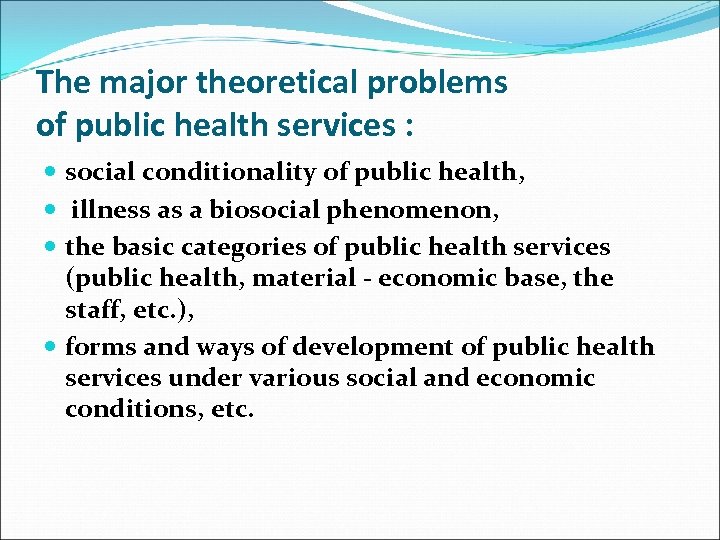 The major theoretical problems of public health services :

- social conditionality of public health,
- illness as a biosocial phenomenon,
- the basic categories of public health services (public health, material - economic base, the staff, etc.),
- forms and ways of development of public health services under various social and economic conditions, etc.